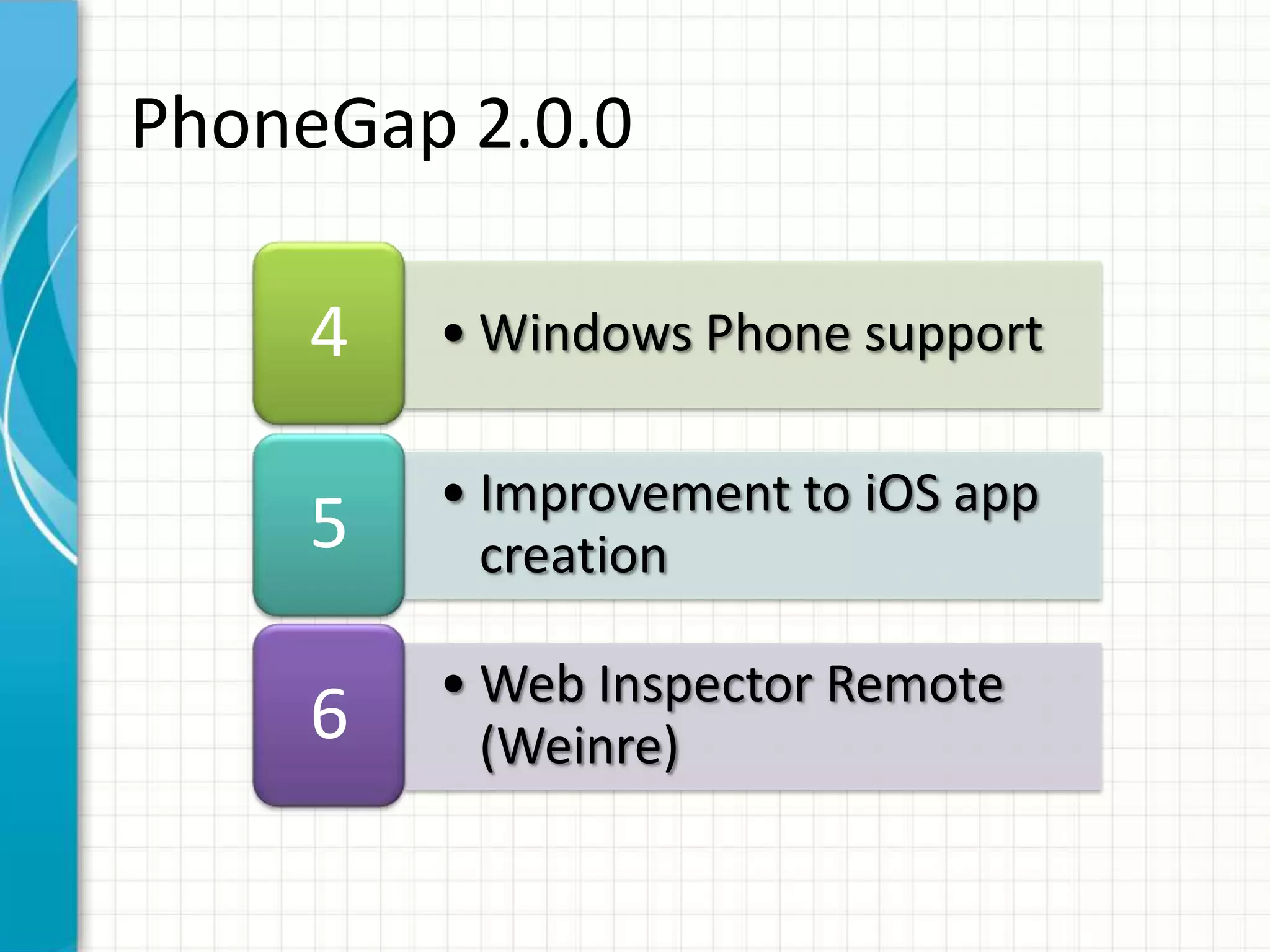 PhoneGap 2.0.0

4

• Windows Phone support

5

• Improvement to iOS app creation

6

• Web Inspector Remote (Weinre)